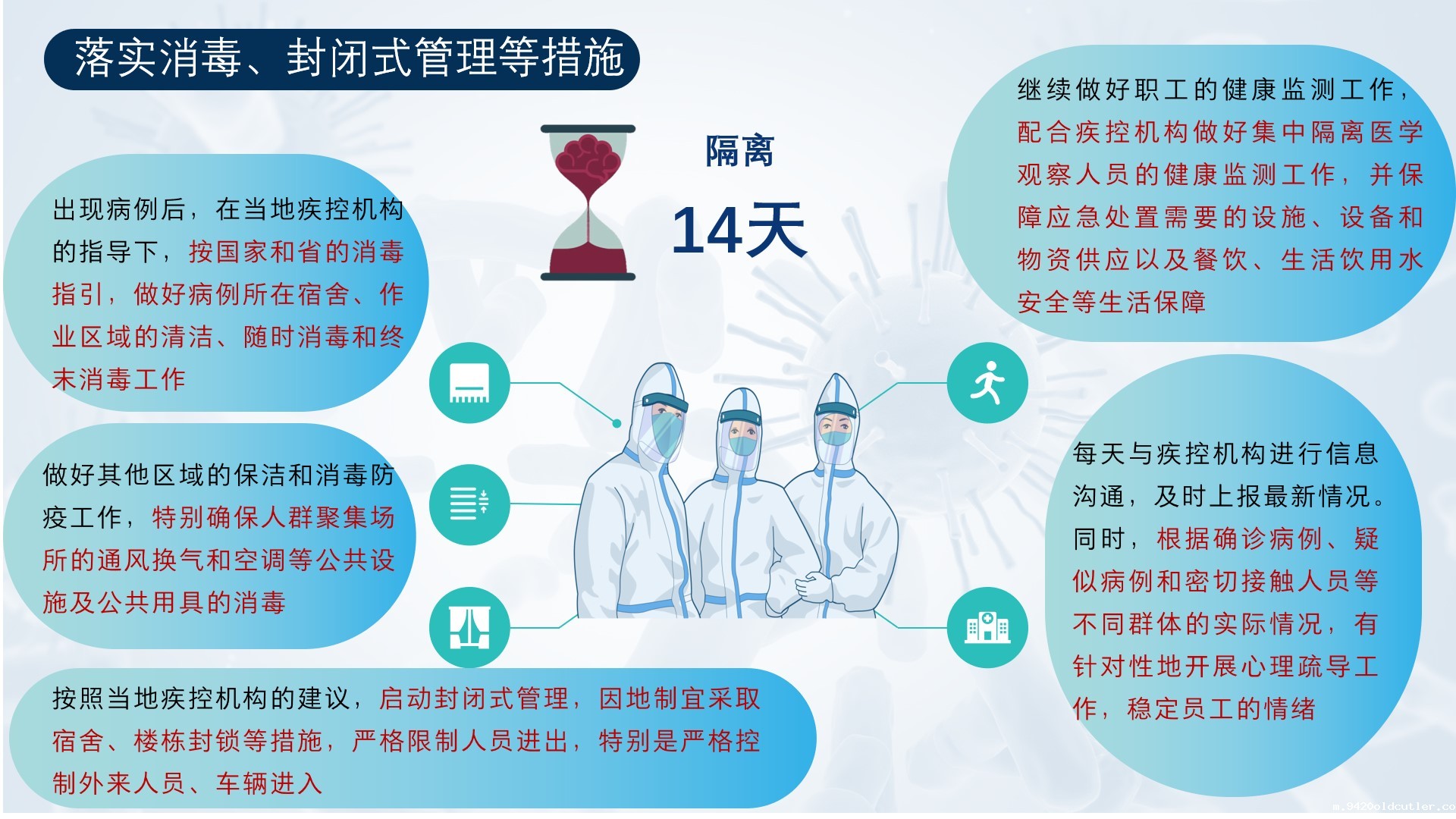 落实消毒、封闭式管理等措施

隔离

14天

出现病例后，在当地疾控机构的指导下，按国家和省的消毒指引，做好病例所在宿舍、作业区域的清洁、随时消毒和终末消毒工作

做好其他区域的保洁和消毒防疫工作，特别确保人群聚集场所的通风换气和空调等公共设施及公共用具的消毒

按照当地疾控机构的建议，启动封闭式管理，因地制宜采取宿舍、楼栋封锁等措施，严格限制人员进出，特别是严格控制外来人员、车辆进入

继续做好职工的健康监测工作，配合疾控机构做好集中隔离医学观察人员的健康监测工作，并保障应急处置需要的设施、设备和物资供应以及餐饮、生活饮用水安全等生活保障

每天与疾控机构进行信息沟通，及时上报最新情况。同时，根据确诊病例、疑似病例和密切接触人员等不同群体的实际情况，有针对性地开展心理疏导工作，稳定员工的情绪

m.942oldcutler.co